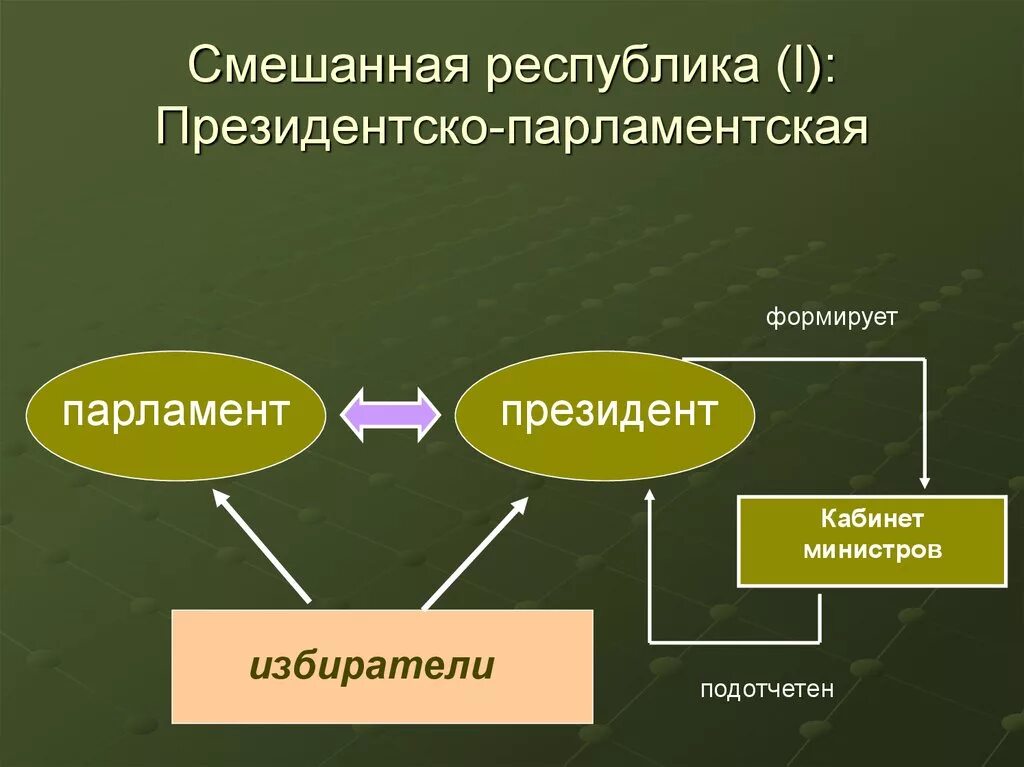 Смешанная республика (I): Президентско-парламентская

формирует

парламент

президент

Кабинет министров

избиратели

подотчетен